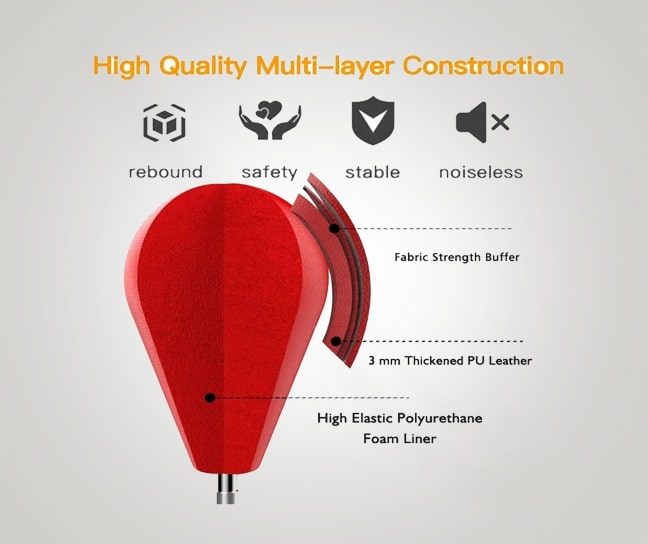 High Quality Multi-layer Construction

rebound safety stable noiseless

Fabric Strength Buffer

3 mm Thickened PU Leather

High Elastic Polyurethane Foam Liner